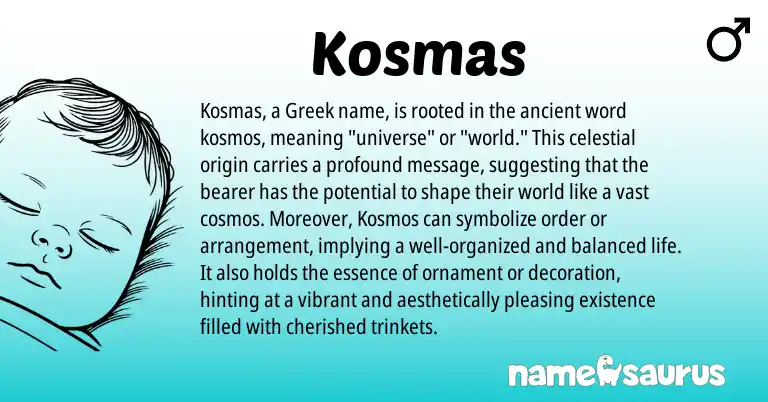 Kosmas

♂

Kosmas, a Greek name, is rooted in the ancient word kosmos, meaning "universe" or "world." This celestial origin carries a profound message, suggesting that the bearer has the potential to shape their world like a vast cosmos. Moreover, Kosmos can symbolize order or arrangement, implying a well-organized and balanced life. It also holds the essence of ornament or decoration, hinting at a vibrant and aesthetically pleasing existence filled with cherished trinkets.

namesaurus